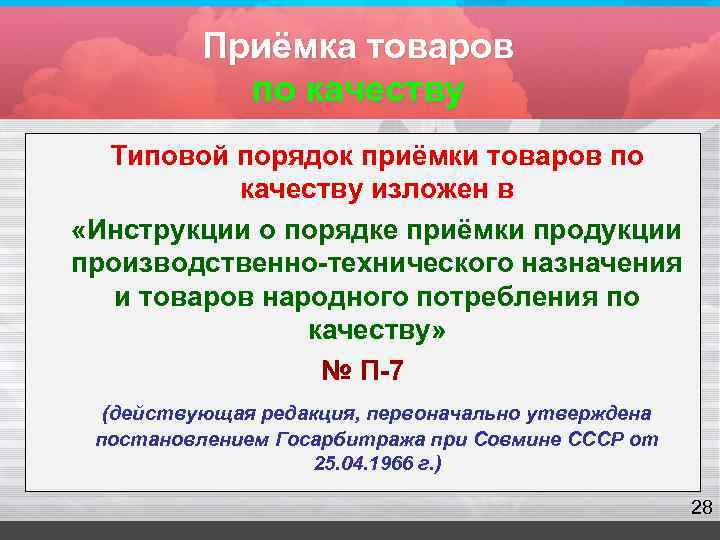 Приёмка товаров
по качеству

Типовой порядок приёмки товаров по качеству изложен в

«Инструкции о порядке приёмки продукции производственно-технического назначения и товаров народного потребления по качеству»

№ П-7

(действующая редакция, первоначально утверждена постановлением Госарбитража при Совмине СССР от 25.04.1966 г.)

28